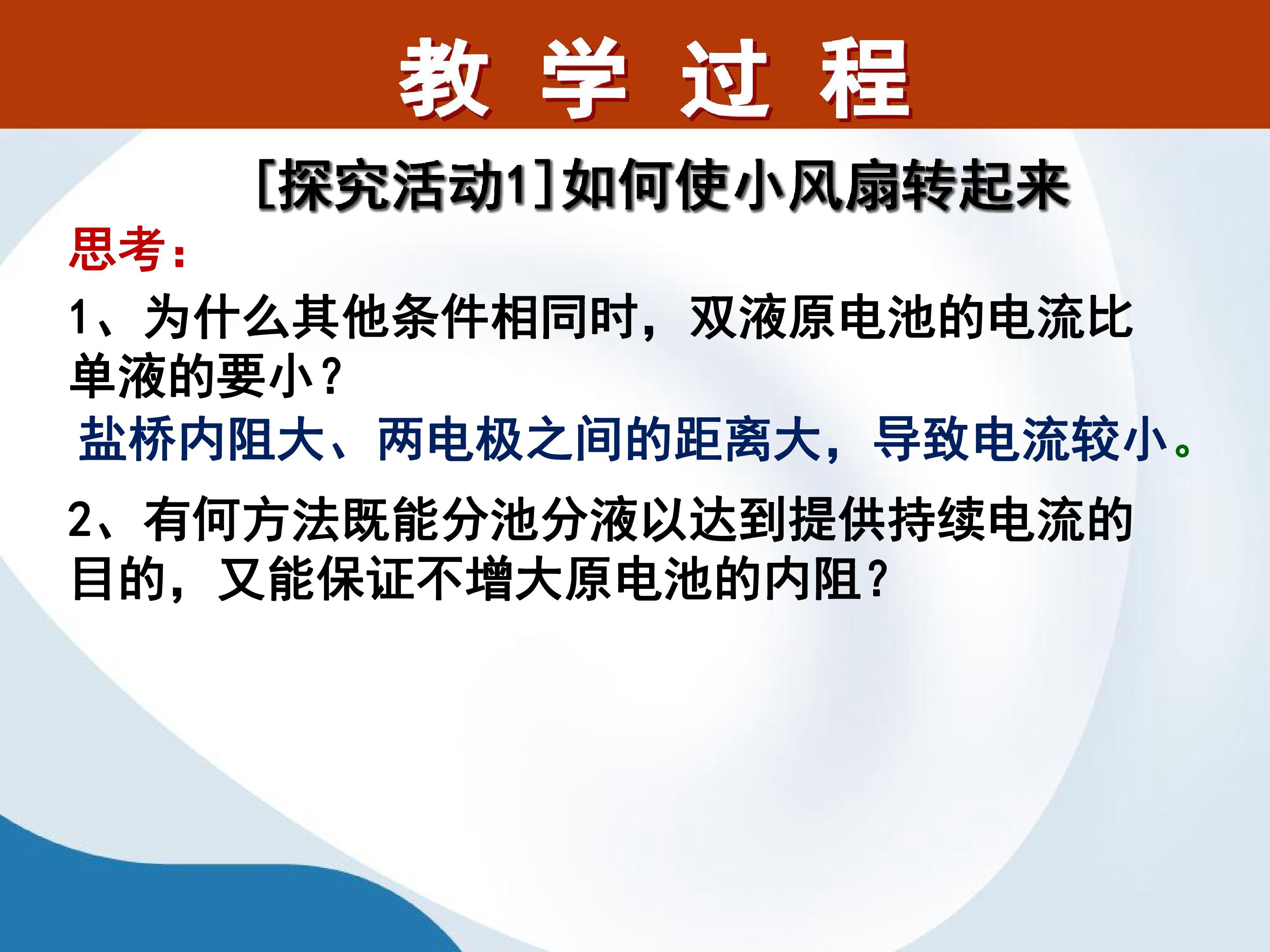 教 学 过 程

[探究活动1]如何使小风扇转起来

思考:

1、为什么其他条件相同时，双液原电池的电流比单液的要小？

盐桥内阻大、两电极之间的距离大，导致电流较小。

2、有何方法既能分池分液以达到提供持续电流的目的，又能保证不增大原电池的内阻？